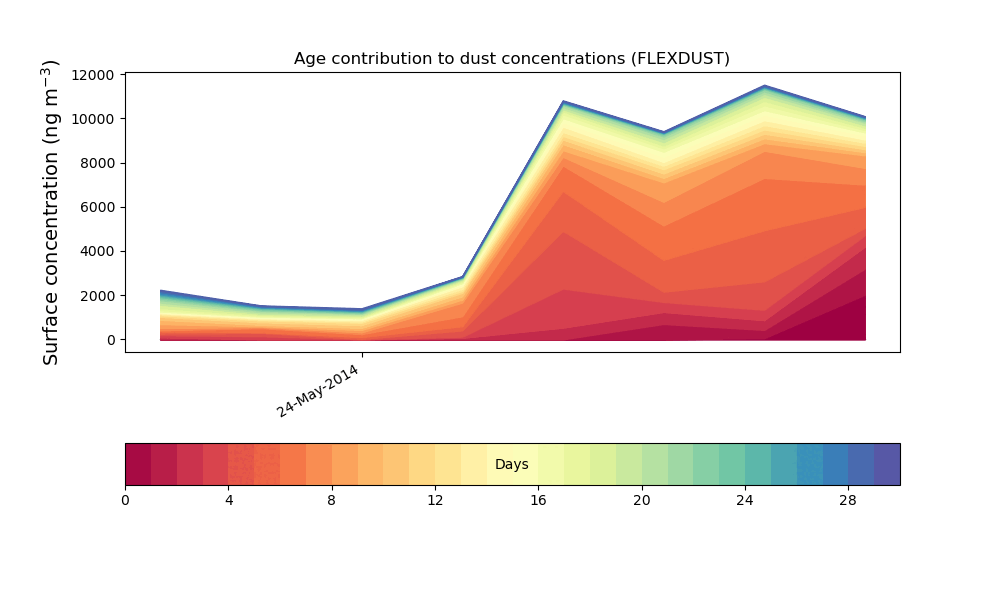 Age contribution to dust concentrations (FLEXDUST)

Surface concentration (ng m$^{-3}$)

12000
10000
8000
6000
4000
2000
0

24-May-2014

Days

0
4
8
12
16
20
24
28